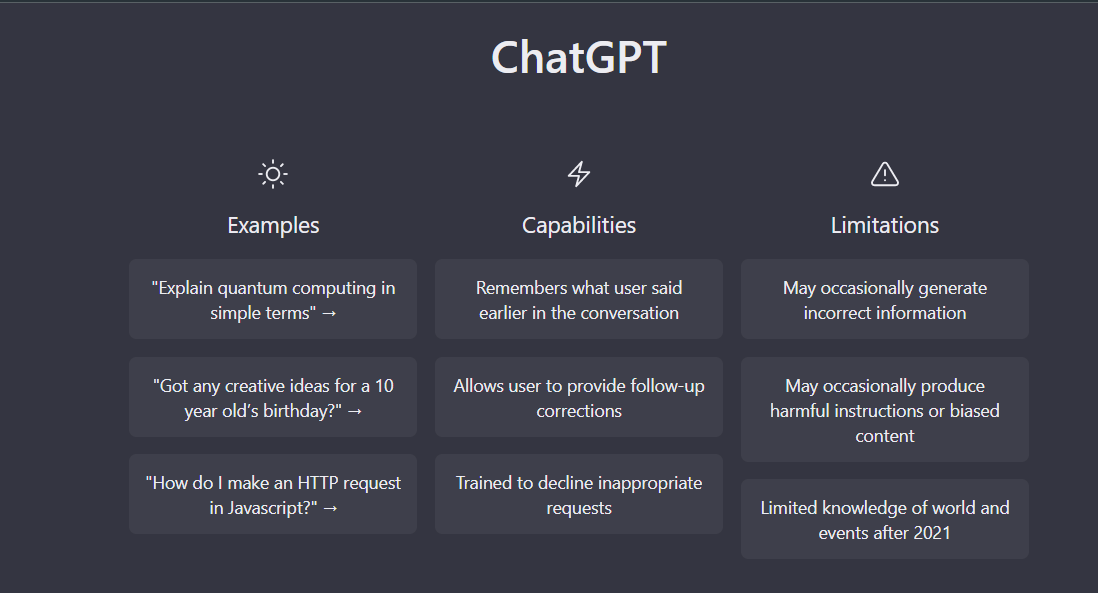 ChatGPT

Examples

"Explain quantum computing in simple terms" →

"Got any creative ideas for a 10 year old's birthday?" →

"How do I make an HTTP request in Javascript?" →

Capabilities

Remembers what user said earlier in the conversation

Allows user to provide follow-up corrections

Trained to decline inappropriate requests

Limitations

May occasionally generate incorrect information

May occasionally produce harmful instructions or biased content

Limited knowledge of world and events after 2021